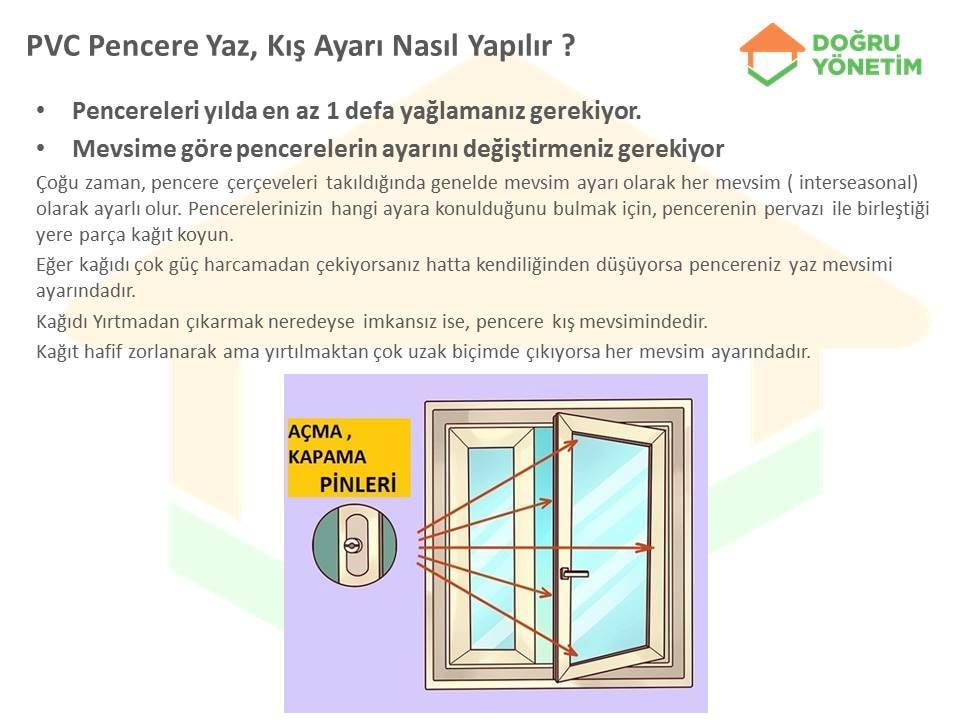 PVC Pencere Yaz, Kış Ayarı Nasıl Yapılır ?

DOĞRU YÖNETİM

• Pencereleri yılda en az 1 defa yağlamanız gerekiyor.

• Mevsime göre pencerelerin ayarını değiştirmeniz gerekiyor

Çoğu zaman, pencere çerçeveleri takıldığında genelde mevsim ayarı olarak her mevsim ( interseasonal) olarak ayarlı olur. Pencerelerinizin hangi ayara konulduğunu bulmak için, pencerenin pervazı ile birleştiği yere parça kağıt koyun.

Eğer kağıdı çok güç harcamadan çekiyorsanız hatta kendiliğinden düşüyorsa pencereniz yaz mevsimi ayarındadır.

Kağıdı Yırtmadan çıkarmak neredeyse imkansız ise, pencere kış mevsimindedir.

Kağıt hafif zorlanarak ama yırtılmaktan çok uzak biçimde çıkıyorsa her mevsim ayarındadır.

AÇMA , KAPAMA PİNLERİ